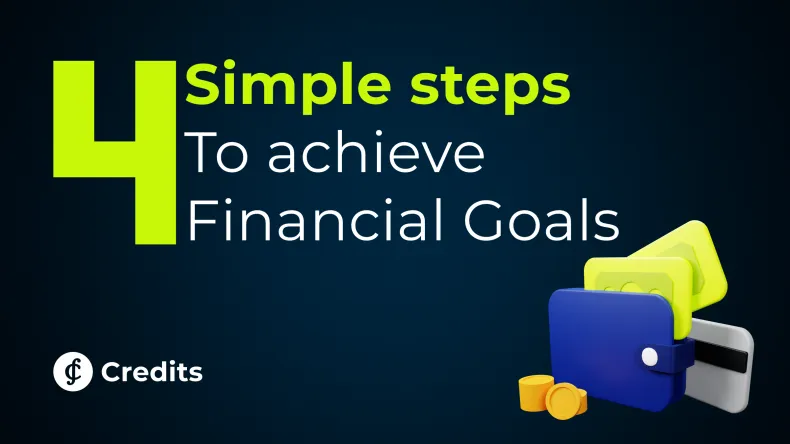 4 Simple steps
To achieve
Financial Goals

Credits